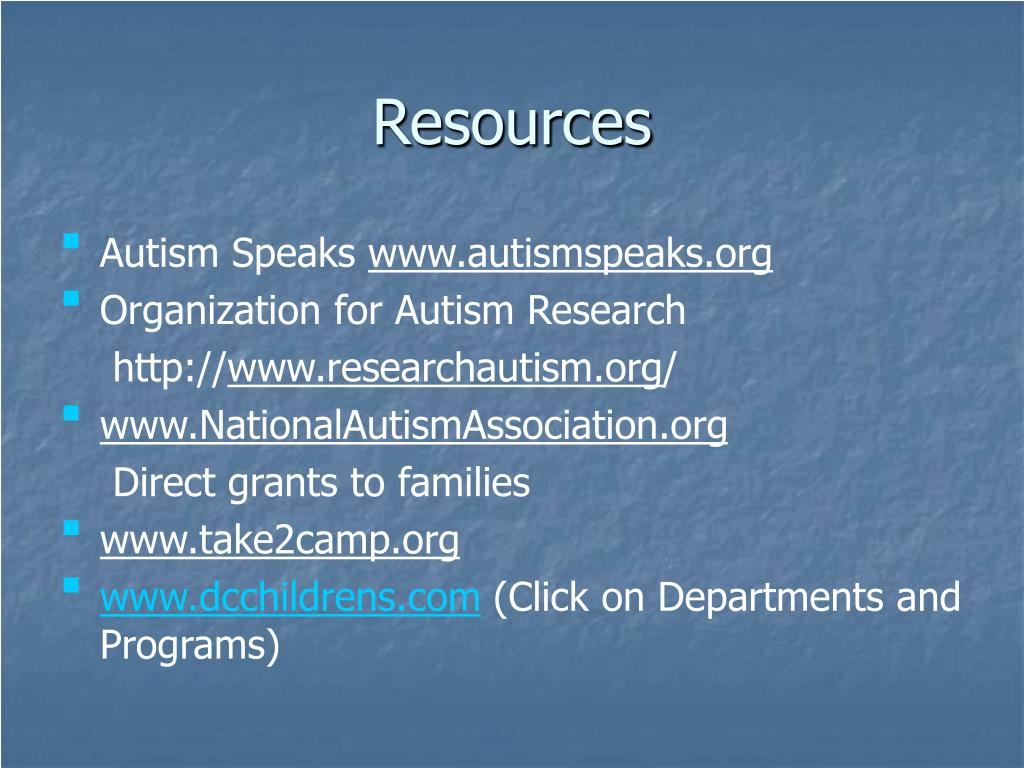 Resources

Autism Speaks www.autismspeaks.org

Organization for Autism Research
http://www.researchautism.org/

www.NationalAutismAssociation.org
Direct grants to families

www.take2camp.org

www.dcchildrens.com (Click on Departments and Programs)